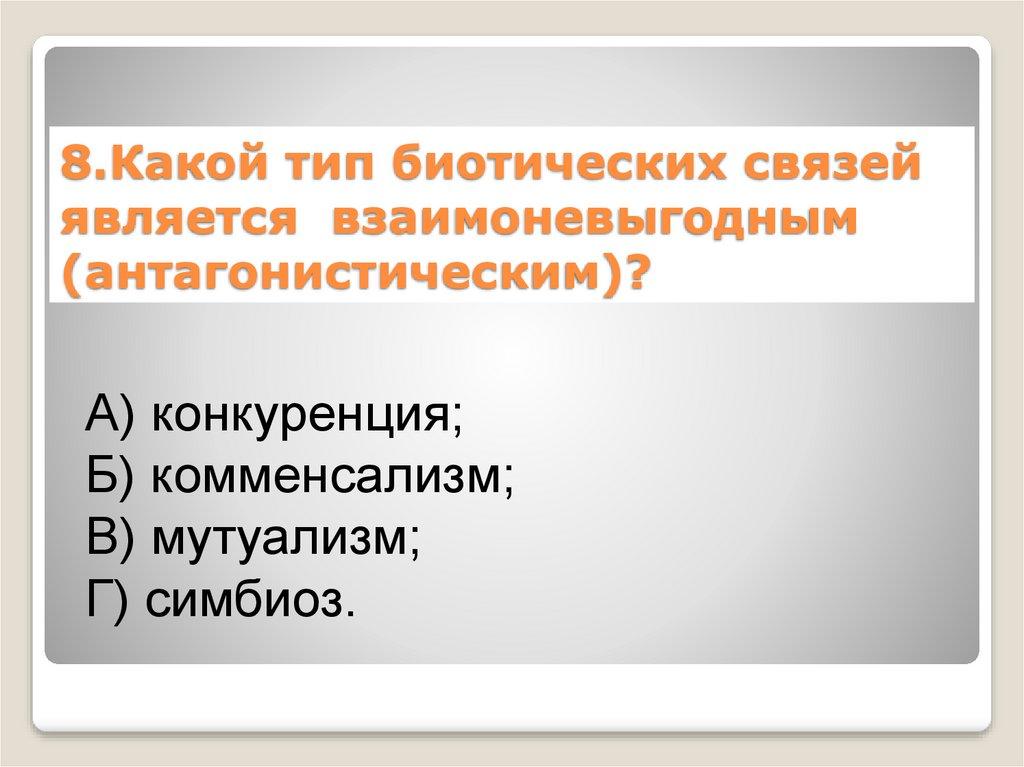 8.Какой тип биотических связей является взаимоневыгодным (антагонистическим)?

А) конкуренция;
Б) комменсализм;
В) мутуализм;
Г) симбиоз.